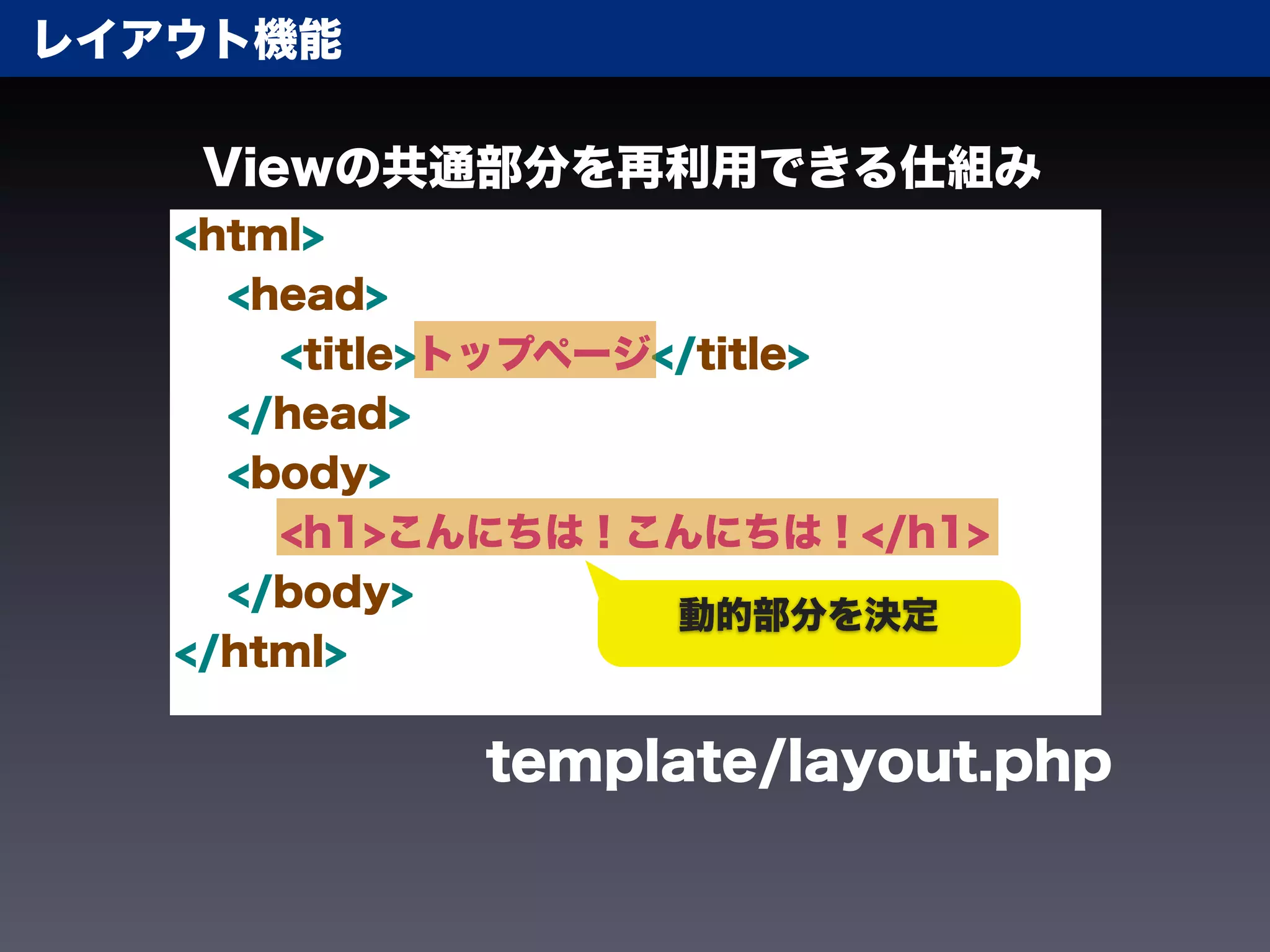 レイアウト機能

Viewの共通部分を再利用できる仕組み

<html>
<head>
<title>トップページ</title>
</head>
<body>
<h1>こんにちは！こんにちは！</h1>
</body>
</html>

動的部分を決定

template/layout.php